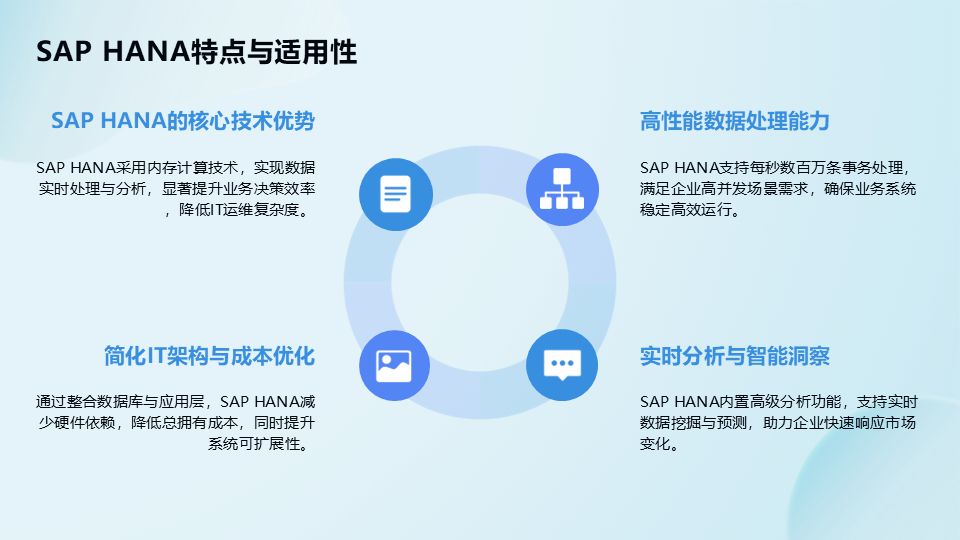 SAP HANA特点与适用性

SAP HANA的核心技术优势

SAP HANA采用内存计算技术，实现数据实时处理与分析，显著提升业务决策效率，降低IT运维复杂度。

简化IT架构与成本优化

通过整合数据库与应用层，SAP HANA减少硬件依赖，降低总拥有成本，同时提升系统可扩展性。

高性能数据处理能力

SAP HANA支持每秒数百万条事务处理，满足企业高并发场景需求，确保业务系统稳定高效运行。

实时分析与智能洞察

SAP HANA内置高级分析功能，支持实时数据挖掘与预测，助力企业快速响应市场变化。